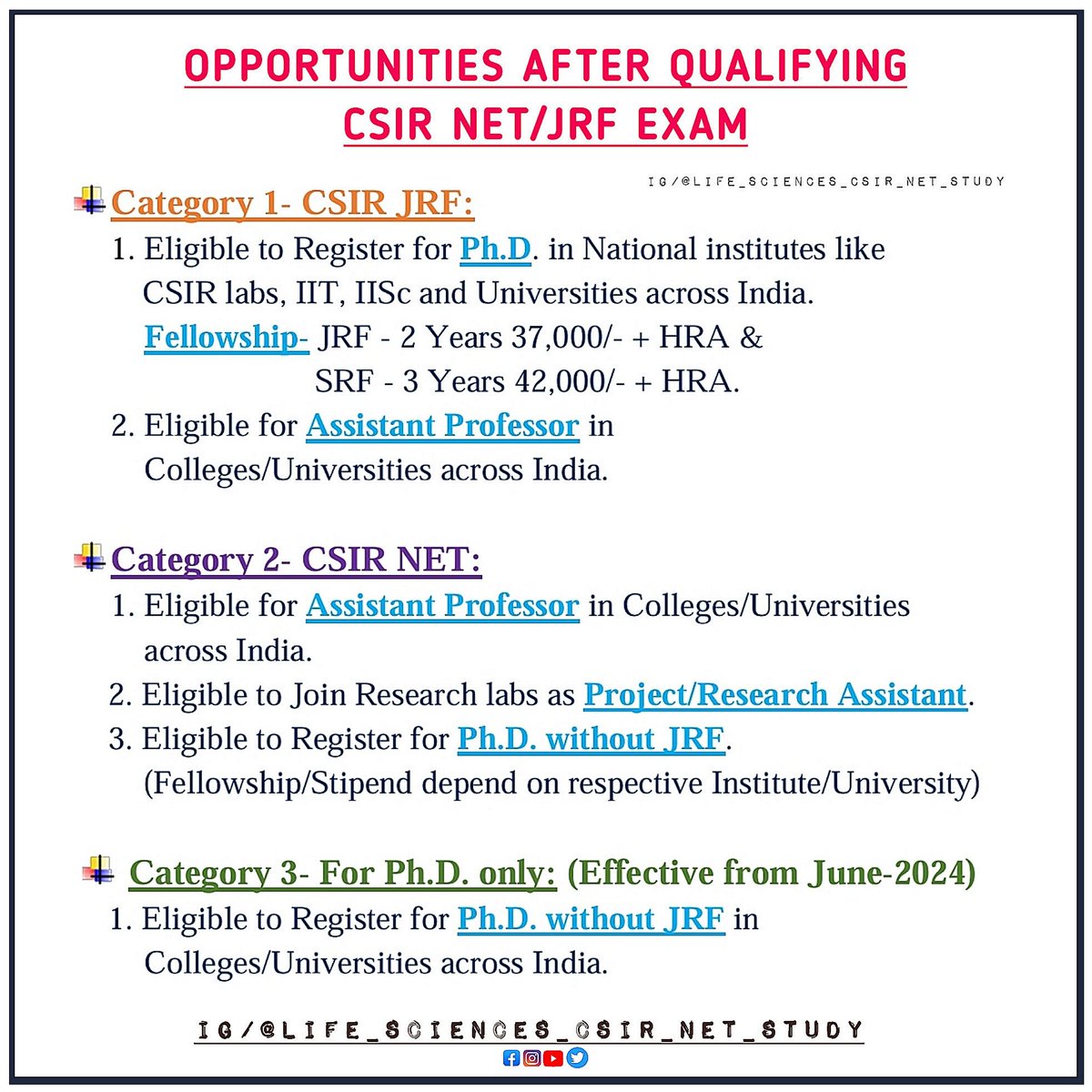 OPPORTUNITIES AFTER QUALIFYING CSIR NET/JRF EXAM

IG/@LIFE_SCIENCES_CSIR_NET_STUDY

Category 1- CSIR JRF:
1. Eligible to Register for Ph.D. in National institutes like CSIR labs, IIT, IISc and Universities across India.
Fellowship- JRF - 2 Years 37,000/- + HRA &
SRF - 3 Years 42,000/- + HRA.
2. Eligible for Assistant Professor in Colleges/Universities across India.

Category 2- CSIR NET:
1. Eligible for Assistant Professor in Colleges/Universities across India.
2. Eligible to Join Research labs as Project/Research Assistant.
3. Eligible to Register for Ph.D. without JRF.
(Fellowship/Stipend depend on respective Institute/University)

Category 3- For Ph.D. only: (Effective from June-2024)
1. Eligible to Register for Ph.D. without JRF in Colleges/Universities across India.

IG/@LIFE_SCIENCES_CSIR_NET_STUDY